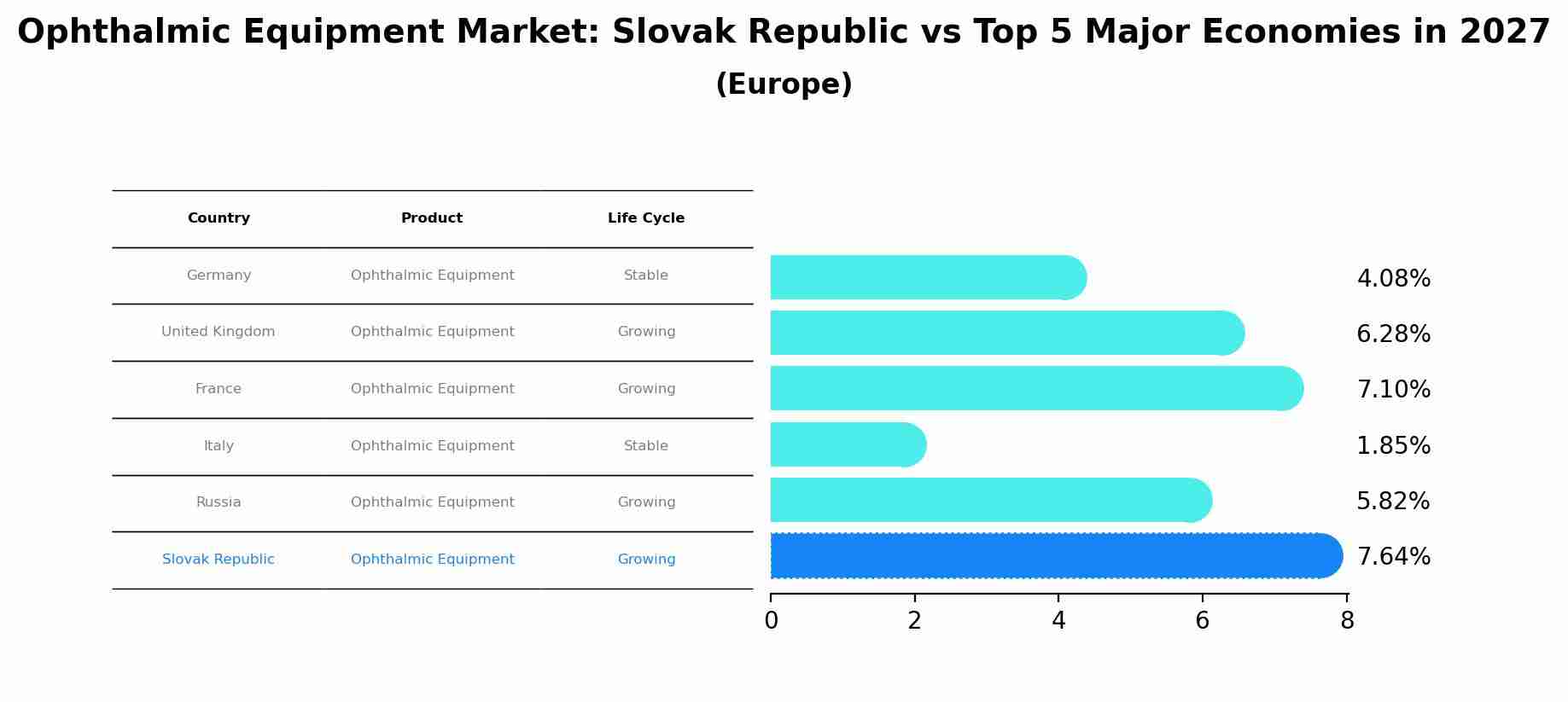 Ophthalmic Equipment Market: Slovak Republic vs Top 5 Major Economies in 2027
(Europe)

| Country | Product | Life Cycle |
|---|---|---|
| Germany | Ophthalmic Equipment | Stable |
| United Kingdom | Ophthalmic Equipment | Growing |
| France | Ophthalmic Equipment | Growing |
| Italy | Ophthalmic Equipment | Stable |
| Russia | Ophthalmic Equipment | Growing |
| Slovak Republic | Ophthalmic Equipment | Growing |

4.08%
6.28%
7.10%
1.85%
5.82%
7.64%

0 2 4 6 8